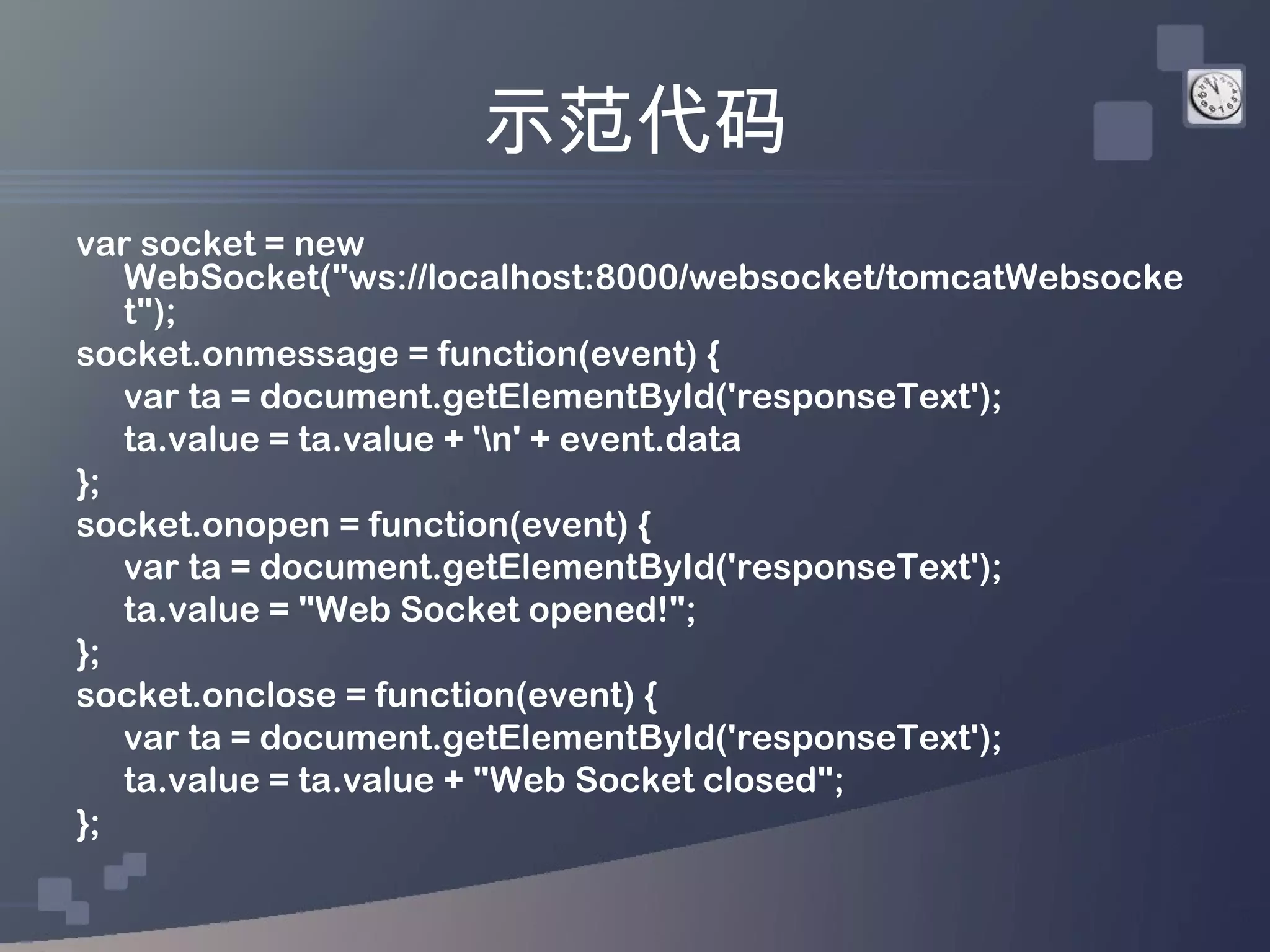 示范代码

var socket = new WebSocket("ws://localhost:8000/websocket/tomcatWebsocket");
socket.onmessage = function(event) {
var ta = document.getElementById('responseText');
ta.value = ta.value + '\n' + event.data
};
socket.onopen = function(event) {
var ta = document.getElementById('responseText');
ta.value = "Web Socket opened!";
};
socket.onclose = function(event) {
var ta = document.getElementById('responseText');
ta.value = ta.value + "Web Socket closed";
};